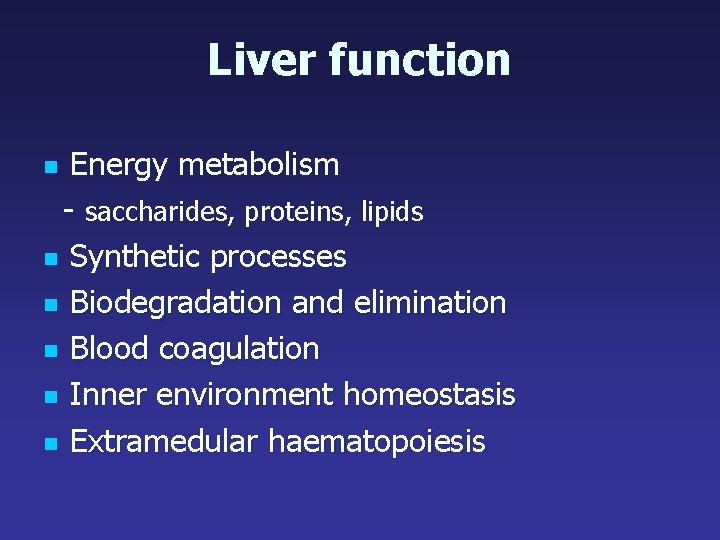 Liver function

- Energy metabolism
- saccharides, proteins, lipids
- Synthetic processes
- Biodegradation and elimination
- Blood coagulation
- Inner environment homeostasis
- Extramedular haematopoiesis